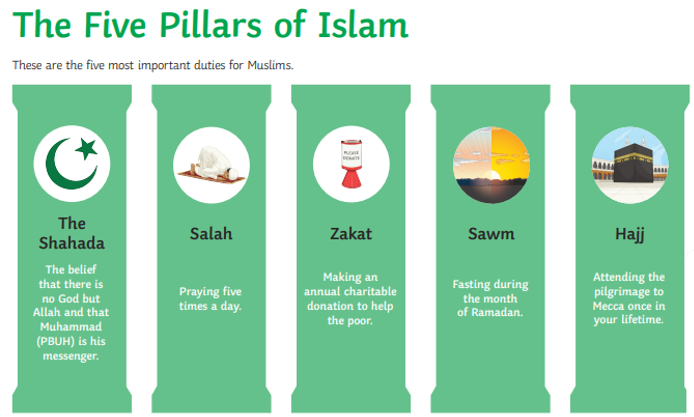 The Five Pillars of Islam

These are the five most important duties for Muslims.

The Shahada

The belief that there is no God but Allah and that Muhammad (PBUH) is his messenger.

Salah

Praying five times a day.

PLEASE DONATE

Zakat

Making an annual charitable donation to help the poor.

Sawm

Fasting during the month of Ramadan.

Hajj

Attending the pilgrimage to Mecca once in your lifetime.